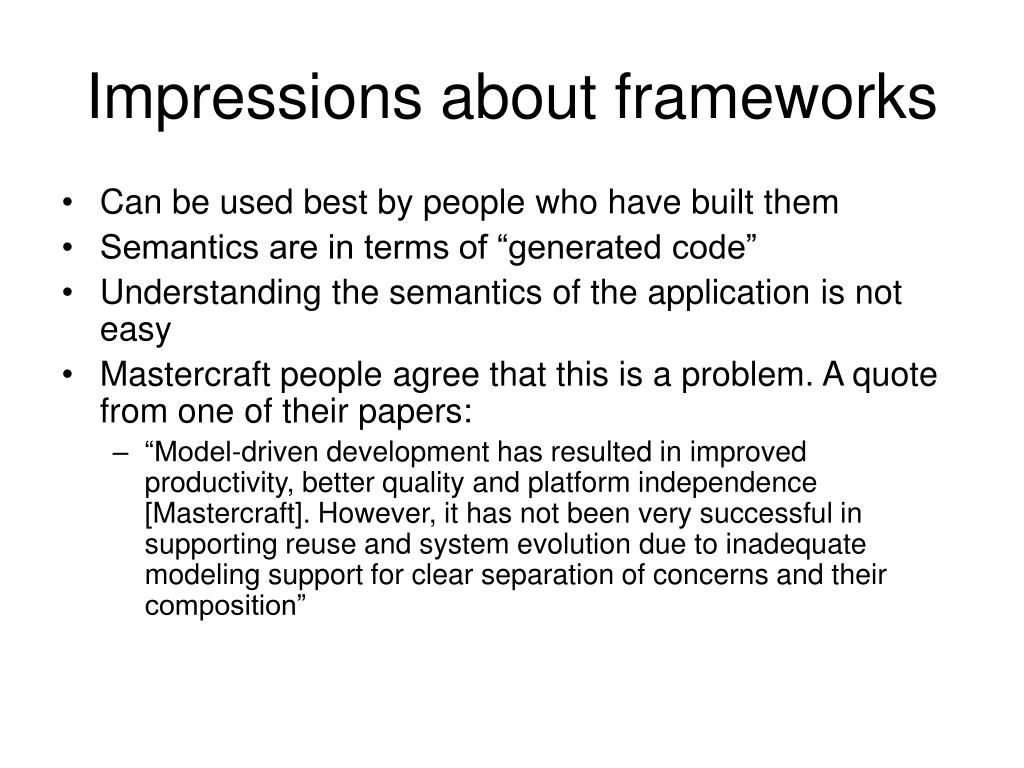 Impressions about frameworks

• Can be used best by people who have built them
• Semantics are in terms of “generated code”
• Understanding the semantics of the application is not easy
• Mastercraft people agree that this is a problem. A quote from one of their papers:
– “Model-driven development has resulted in improved productivity, better quality and platform independence [Mastercraft]. However, it has not been very successful in supporting reuse and system evolution due to inadequate modeling support for clear separation of concerns and their composition”